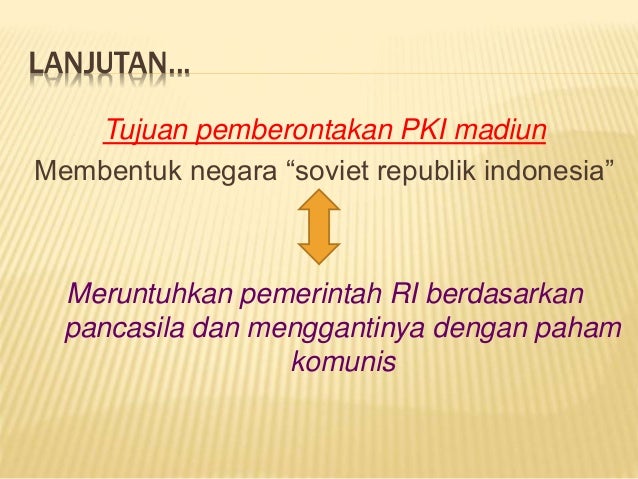 LANJUTAN…

Tujuan pemberontakan PKI madiun

Membentuk negara “soviet republik indonesia”

Meruntuhkan pemerintah RI berdasarkan pancasila dan menggantinya dengan paham komunis